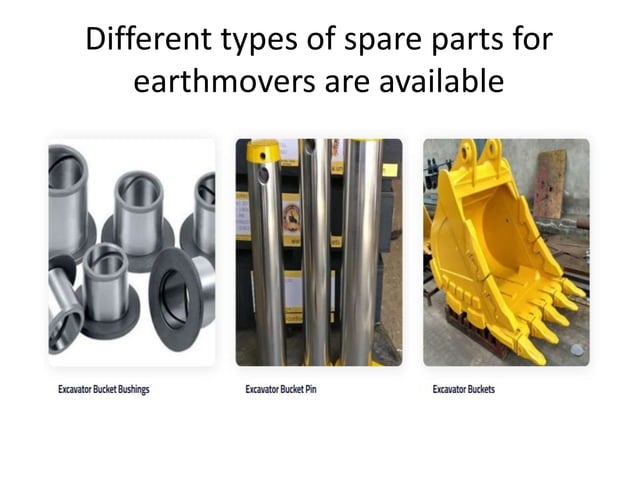 Different types of spare parts for earthmovers are available

Excavator Bucket Bushings

Excavator Bucket Pin

Excavator Buckets